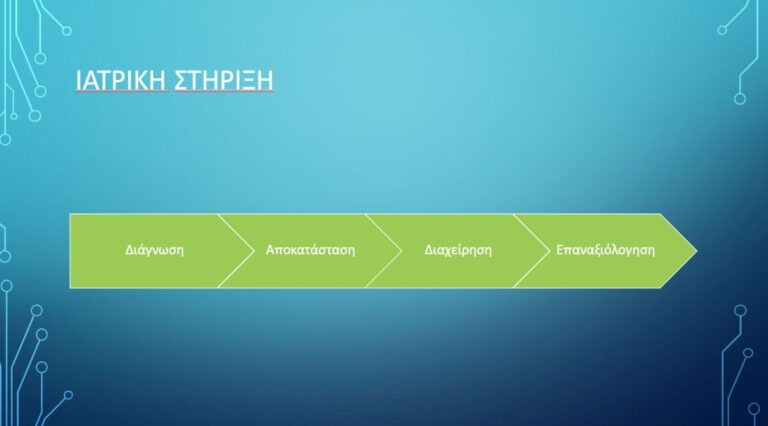 ΙΑΤΡΙΚΗ ΣΤΗΡΙΞΗ

Διάγνωση

Αποκατάσταση

Διαχείρηση

Επαναξιόλογηση